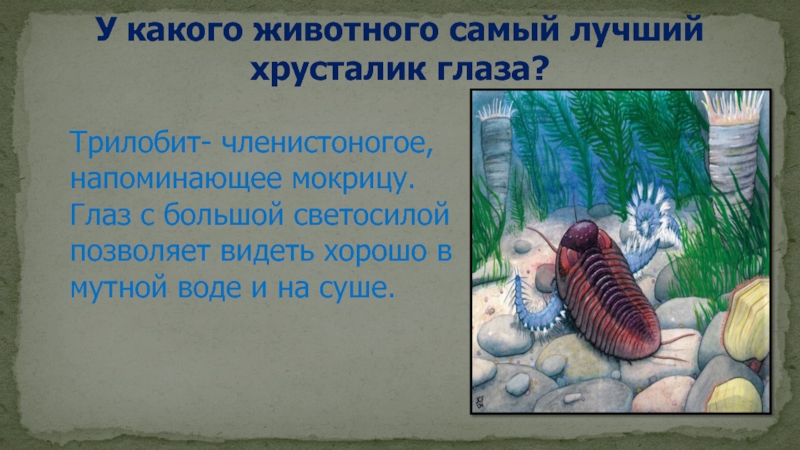 У какого животного самый лучший хрусталик глаза?

Трилобит- членистоногое, напоминающее мокрицу. Глаз с большой светосилой позволяет видеть хорошо в мутной воде и на суше.